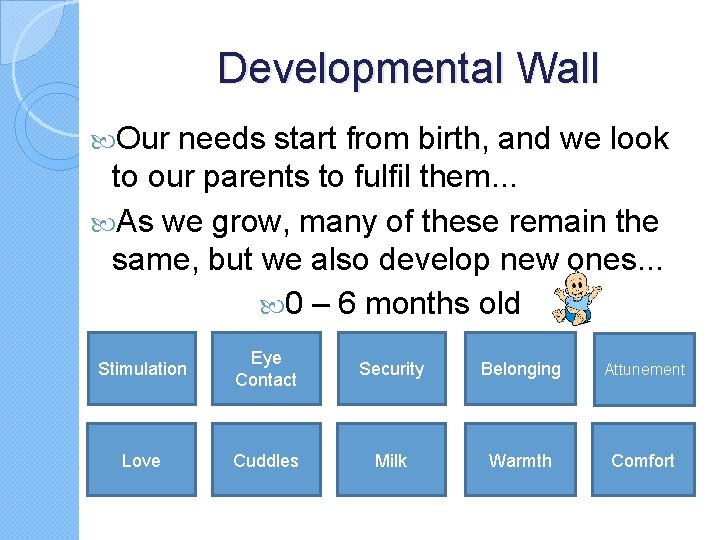 Developmental Wall

Our needs start from birth, and we look to our parents to fulfil them...

As we grow, many of these remain the same, but we also develop new ones...

0 – 6 months old

Stimulation

Eye Contact

Security

Belonging

Attunement

Love

Cuddles

Milk

Warmth

Comfort